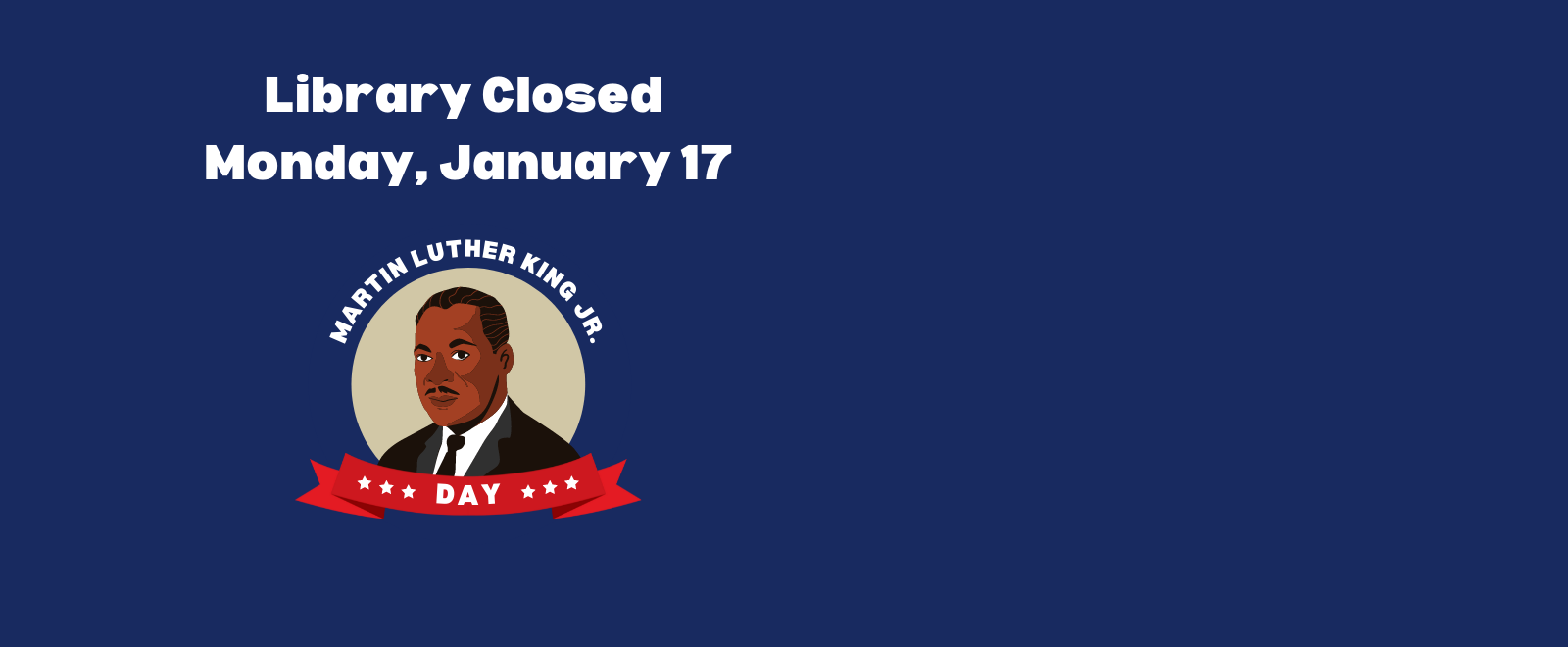 Library Closed
Monday, January 17

MARTIN LUTHER KING JR.

DAY